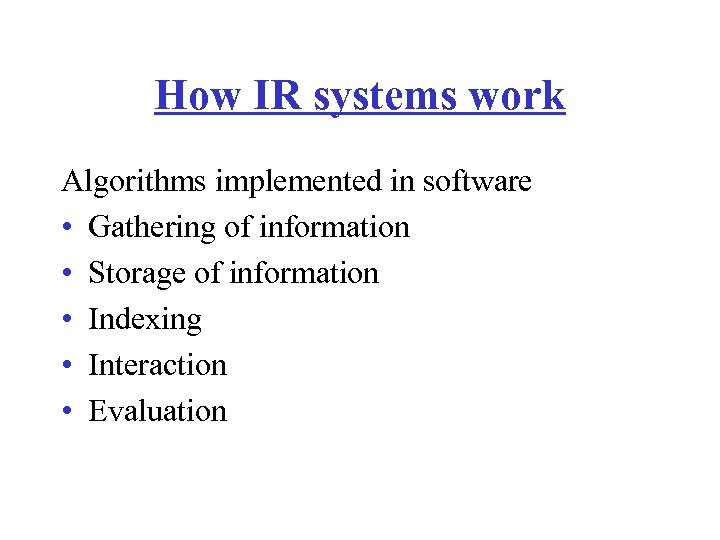 How IR systems work

Algorithms implemented in software
• Gathering of information
• Storage of information
• Indexing
• Interaction
• Evaluation